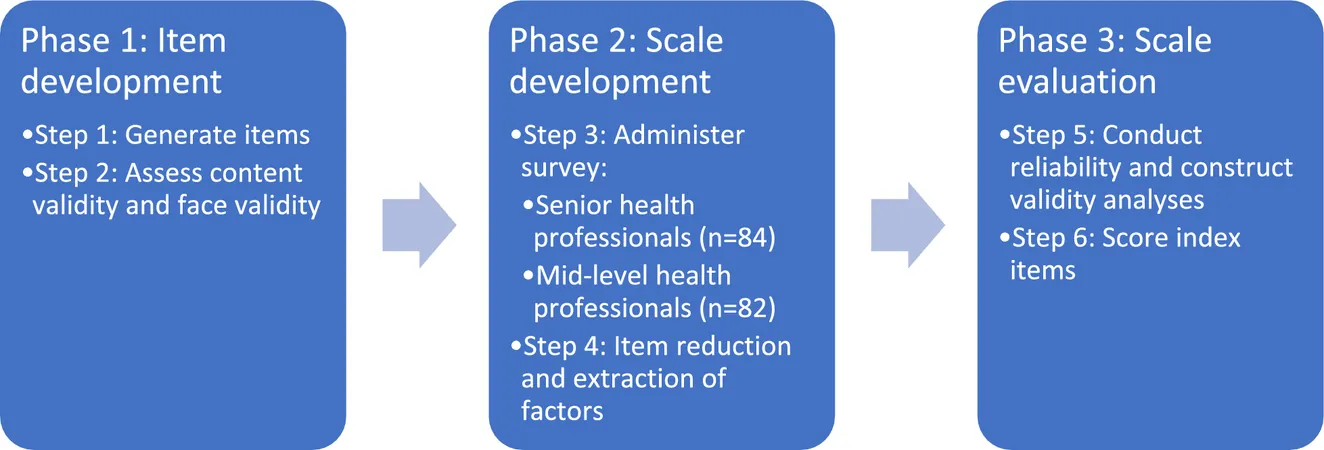 Phase 1: Item development

•Step 1: Generate items
•Step 2: Assess content validity and face validity

Phase 2: Scale development

•Step 3: Administer survey:
•Senior health professionals (n=84)
•Mid-level health professionals (n=82)
•Step 4: Item reduction and extraction of factors

Phase 3: Scale evaluation

•Step 5: Conduct reliability and construct validity analyses
•Step 6: Score index items